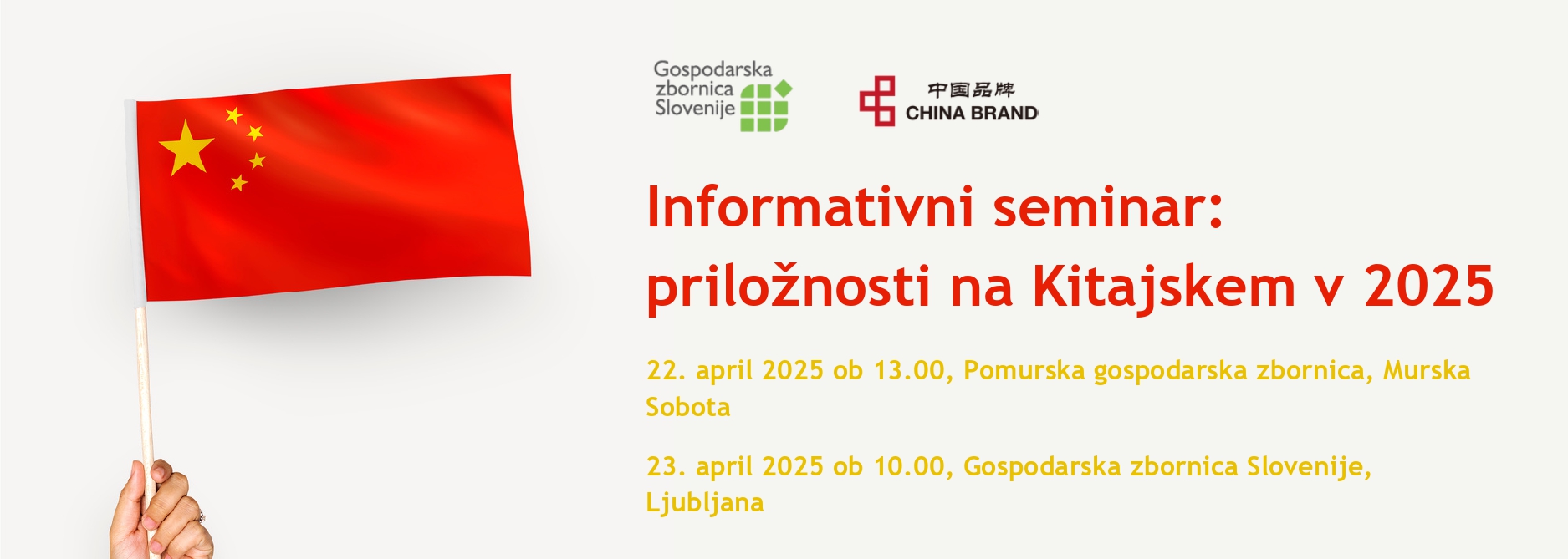 Gospodarska zbornica Slovenije

中国品牌
CHINA BRAND

Informativni seminar: priložnosti na Kitajskem v 2025

22. april 2025 ob 13.00, Pomurska gospodarska zbornica, Murska Sobota

23. april 2025 ob 10.00, Gospodarska zbornica Slovenije, Ljubljana